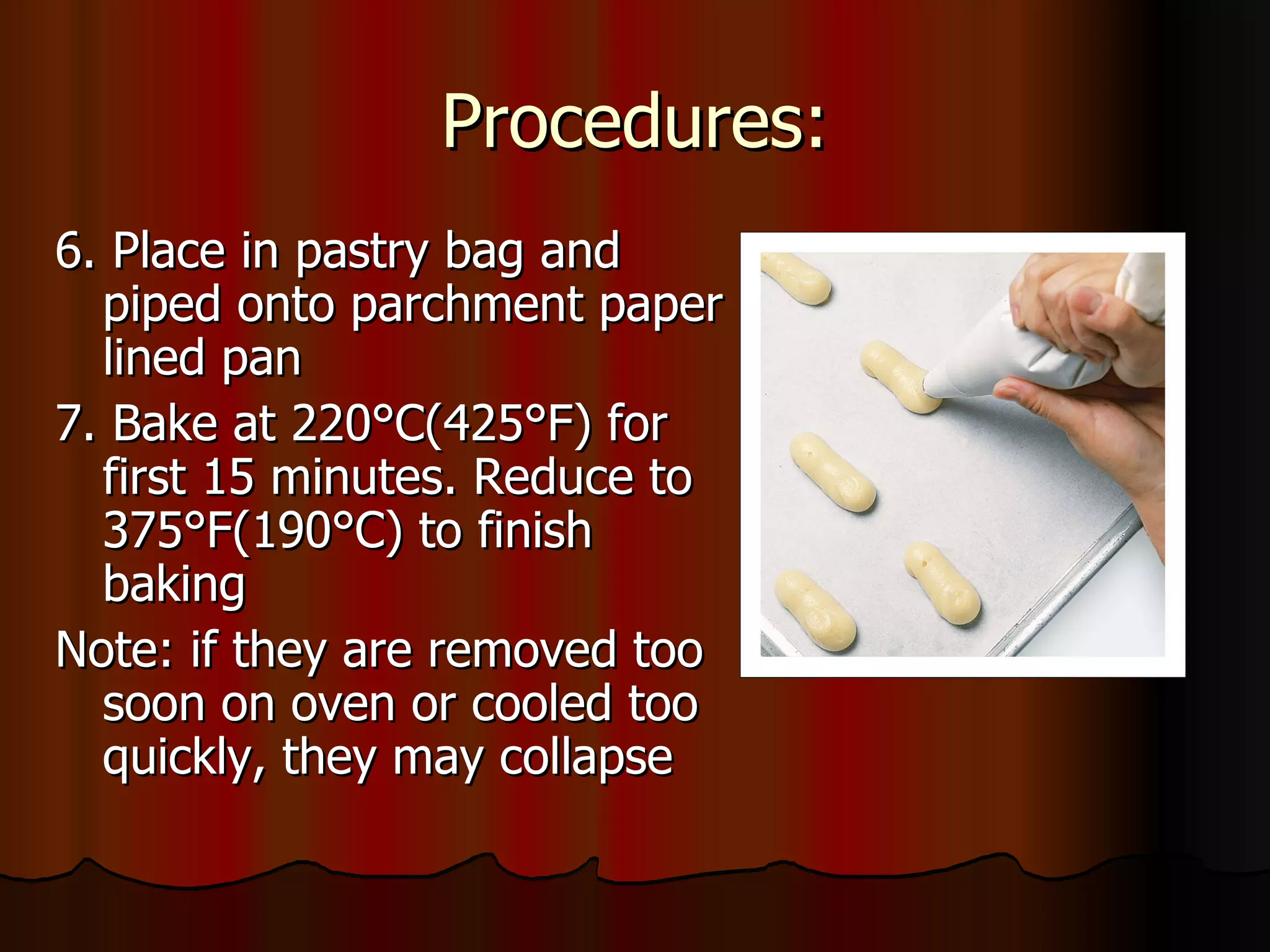 Procedures:

6. Place in pastry bag and piped onto parchment paper lined pan

7. Bake at 220°C(425°F) for first 15 minutes. Reduce to 375°F(190°C) to finish baking

Note: if they are removed too soon on oven or cooled too quickly, they may collapse